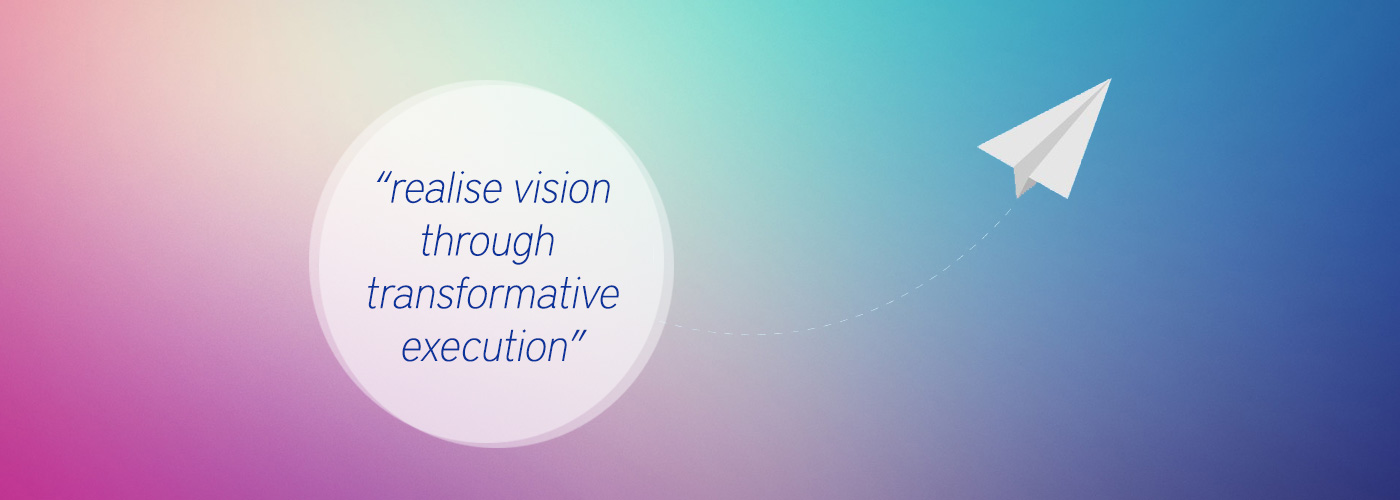 “realise vision through transformative execution”